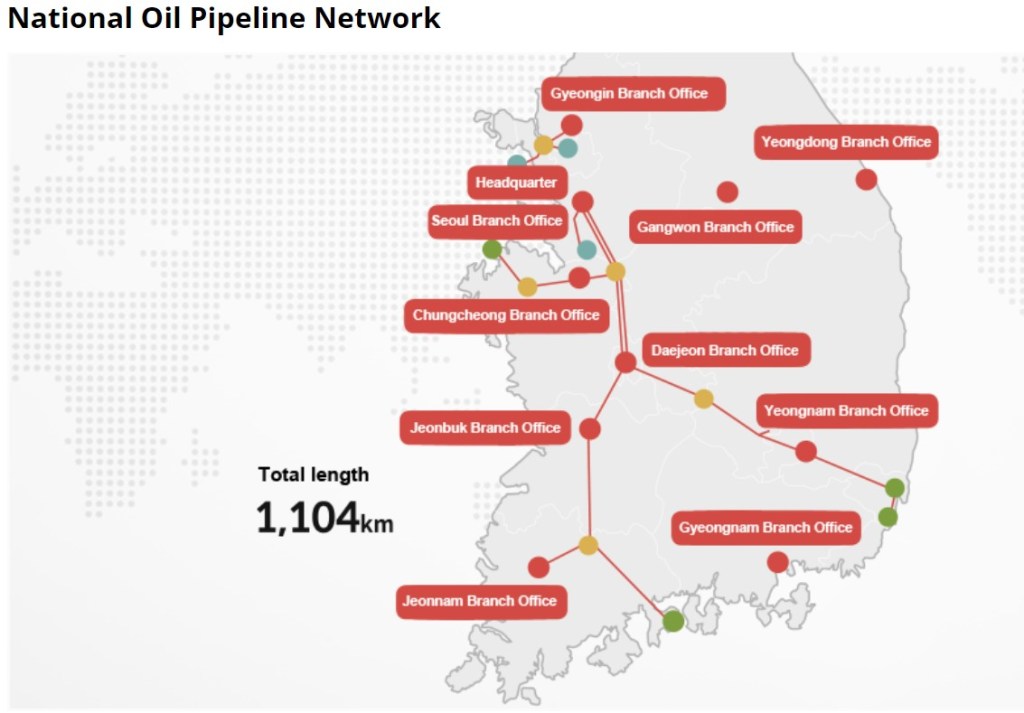 National Oil Pipeline Network

Gyeongin Branch Office

Yeongdong Branch Office

Headquarter

Seoul Branch Office

Gangwon Branch Office

Chungcheong Branch Office

Daejeon Branch Office

Yeongnam Branch Office

Jeonbuk Branch Office

Total length

1,104km

Gyeongnam Branch Office

Jeonnam Branch Office